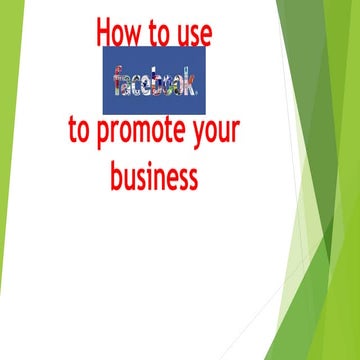 How to use

facebook.

to promote your business